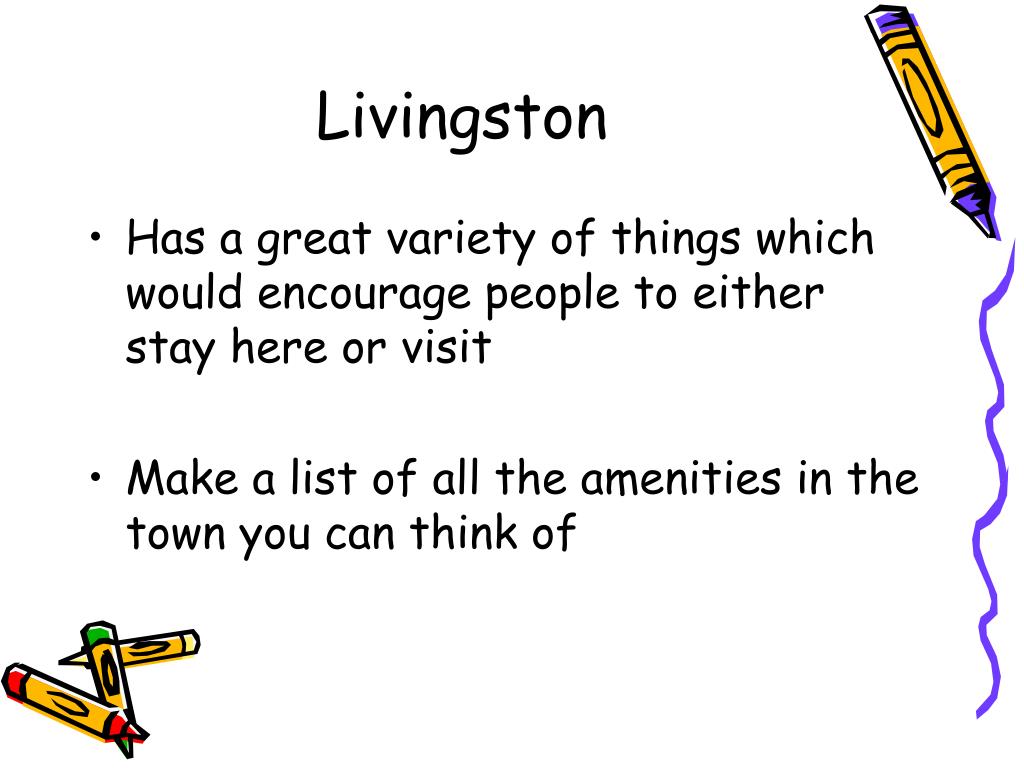 Livingston

• Has a great variety of things which would encourage people to either stay here or visit

• Make a list of all the amenities in the town you can think of